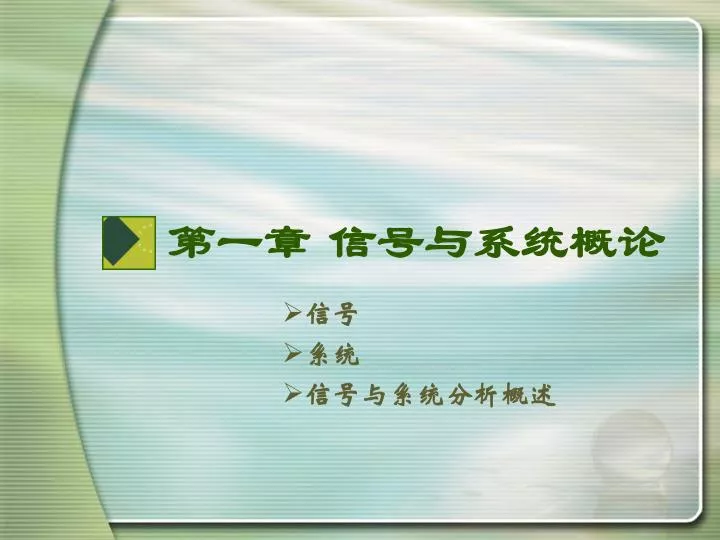 第一章 信号与系统概论

➢信号
➢系统
➢信号与系统分析概述